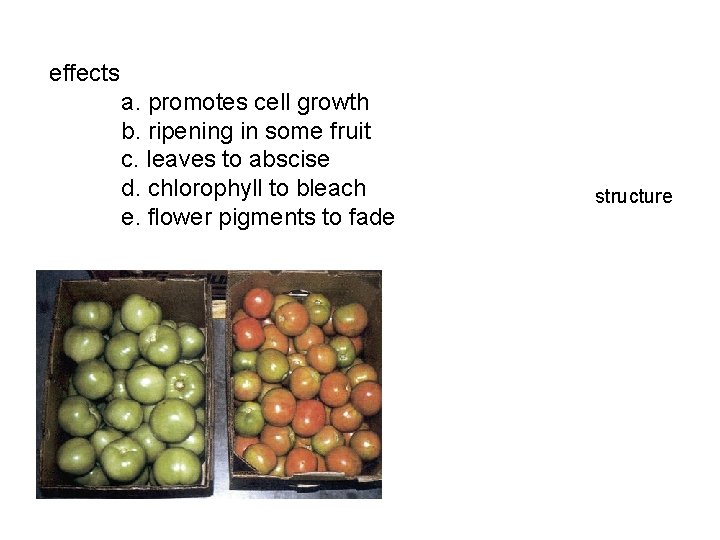 effects

a. promotes cell growth
b. ripening in some fruit
c. leaves to abscise
d. chlorophyll to bleach
e. flower pigments to fade

structure